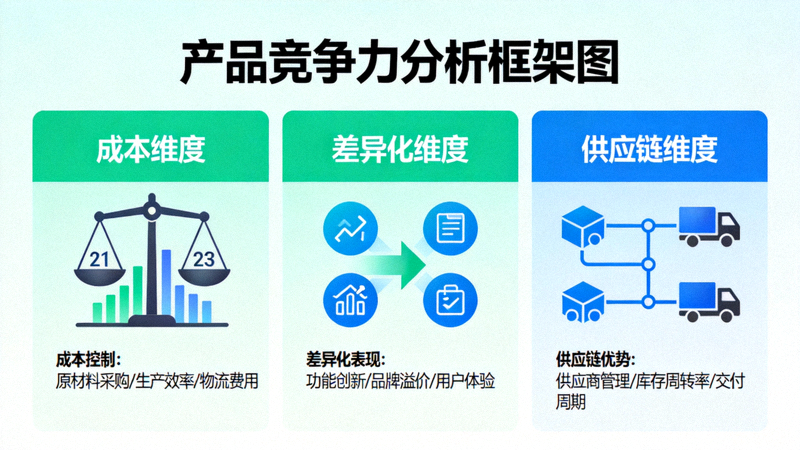 产品竞争力分析框架图

成本维度

21

23

成本控制:
原材料采购/生产效率/物流费用

差异化维度

差异化表现:
功能创新/品牌溢价/用户体验

供应链维度

供应链优势:
供应商管理/库存周转率/交付周期